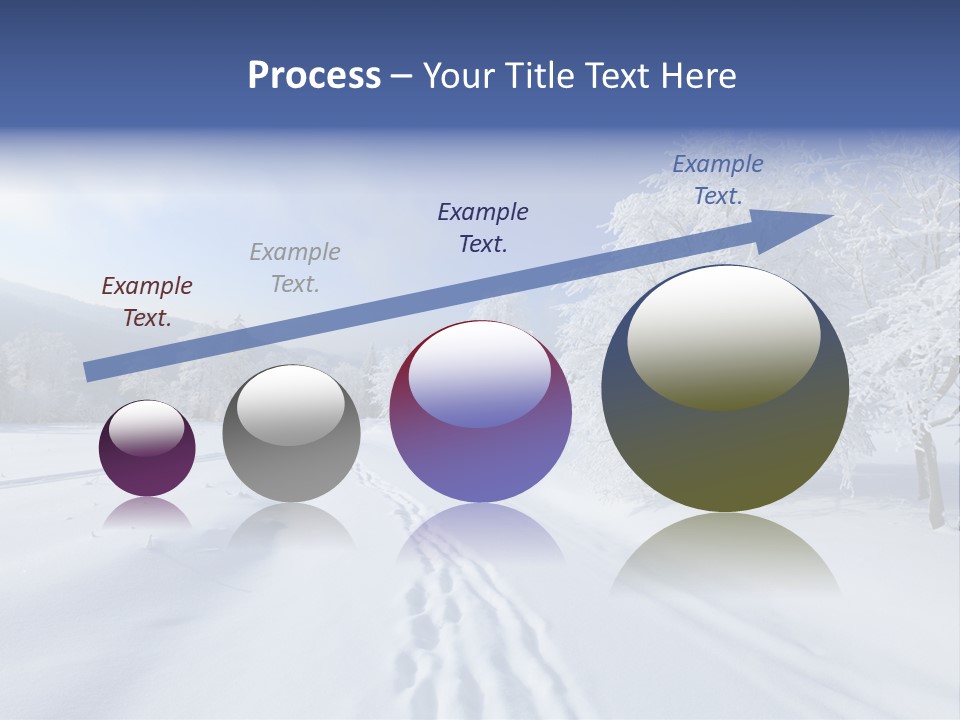 Process – Your Title Text Here

Example Text.

Example Text.

Example Text.

Example Text.